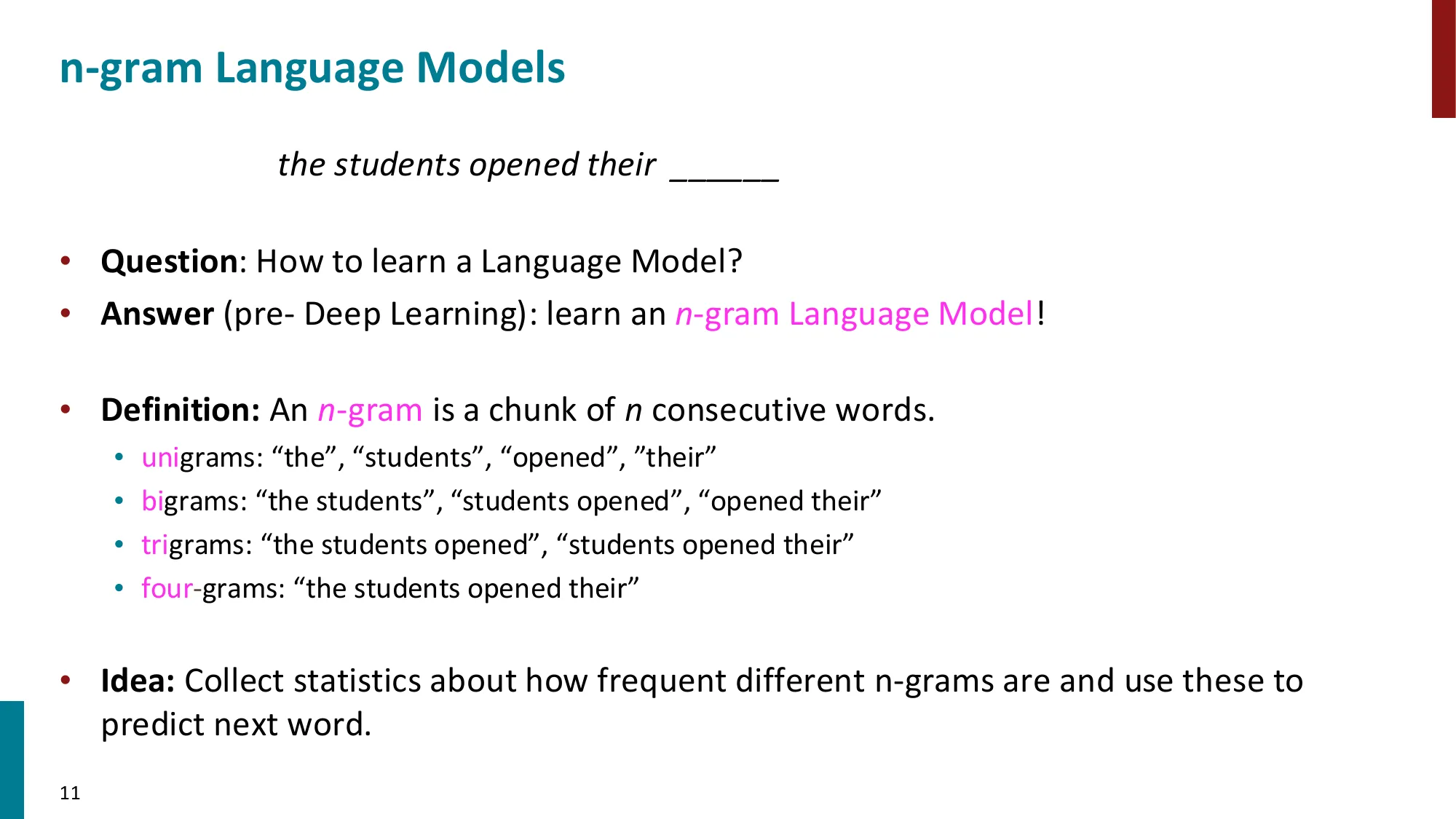 n-gram Language Models

the students opened their ______

• Question: How to learn a Language Model?
• Answer (pre- Deep Learning): learn an n-gram Language Model!

• Definition: An n-gram is a chunk of n consecutive words.
  • unigrams: “the”, “students”, “opened”, ”their”
  • bigrams: “the students”, “students opened”, “opened their”
  • trigrams: “the students opened”, “students opened their”
  • four-grams: “the students opened their”

• Idea: Collect statistics about how frequent different n-grams are and use these to predict next word.

11